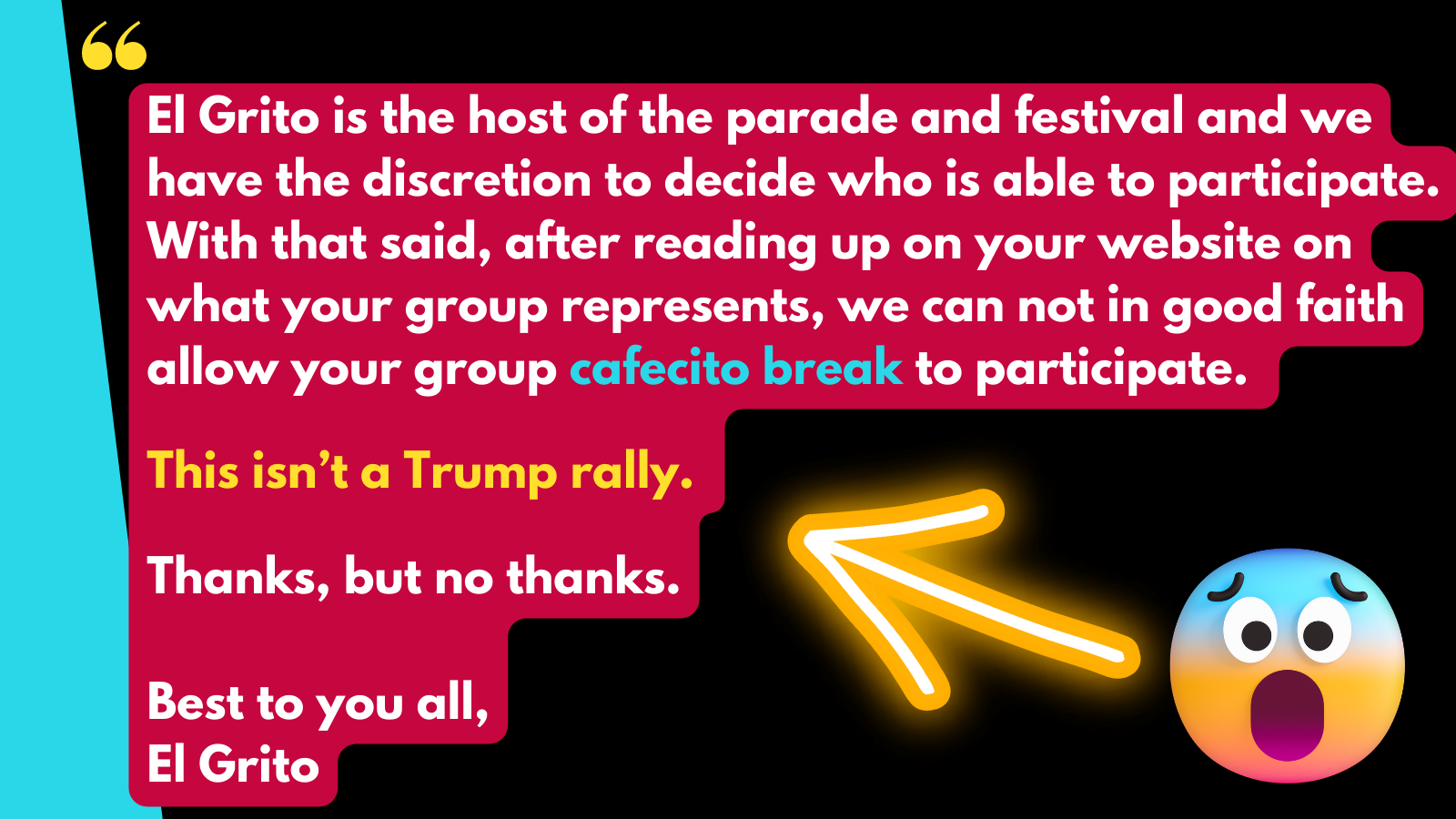 “

El Grito is the host of the parade and festival and we have the discretion to decide who is able to participate. With that said, after reading up on your website on what your group represents, we can not in good faith allow your group cafecito break to participate.

This isn’t a Trump rally.

Thanks, but no thanks.

Best to you all,
El Grito